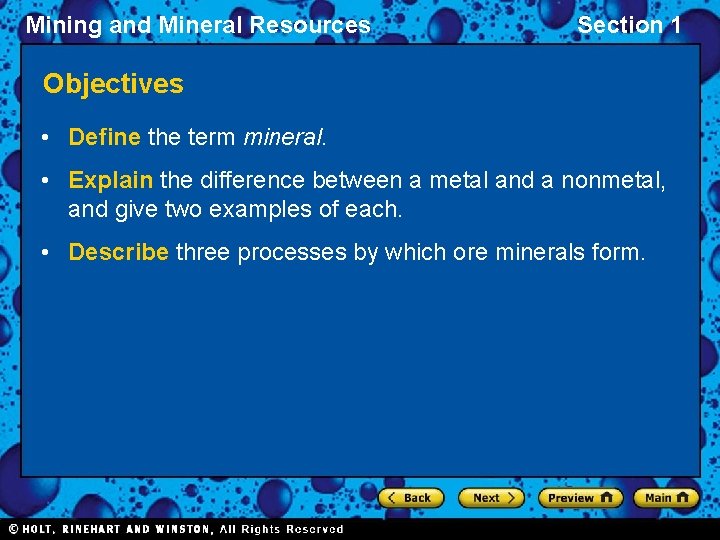 Mining and Mineral Resources

Section 1

Objectives

• Define the term mineral.

• Explain the difference between a metal and a nonmetal, and give two examples of each.

• Describe three processes by which ore minerals form.

Back

Next

Preview

Main

© HOLT, RINEHART AND WINSTON, All Rights Reserved